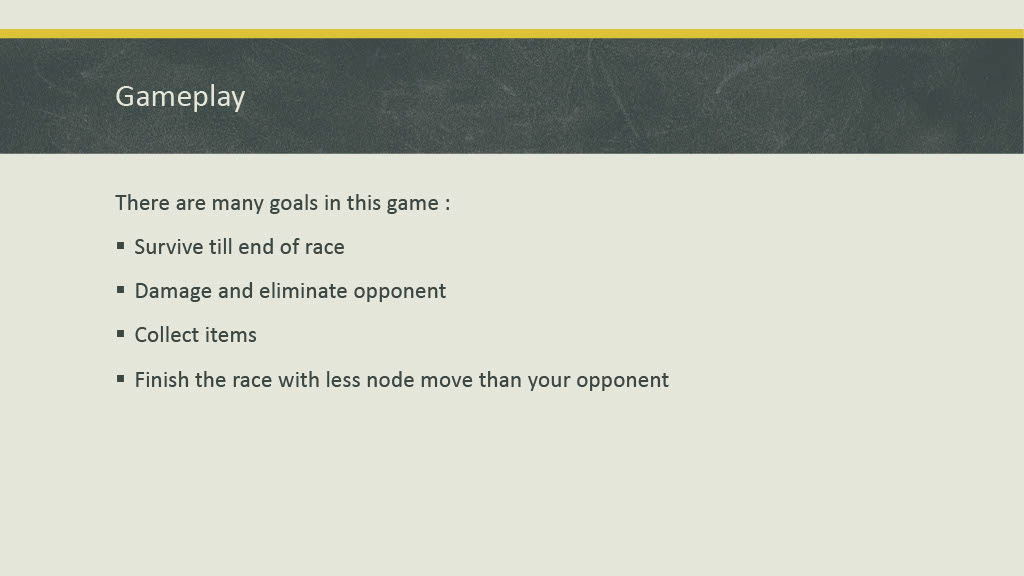 Gameplay

There are many goals in this game :

▪ Survive till end of race

▪ Damage and eliminate opponent

▪ Collect items

▪ Finish the race with less node move than your opponent